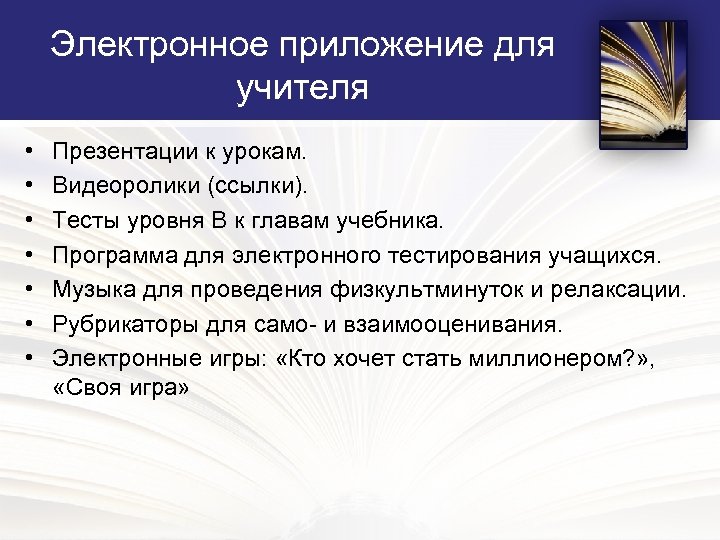 Электронное приложение для учителя

• Презентации к урокам.
• Видеоролики (ссылки).
• Тесты уровня В к главам учебника.
• Программа для электронного тестирования учащихся.
• Музыка для проведения физкультминуток и релаксации.
• Рубрикаторы для само- и взаимооценивания.
• Электронные игры: «Кто хочет стать миллионером?», «Своя игра»